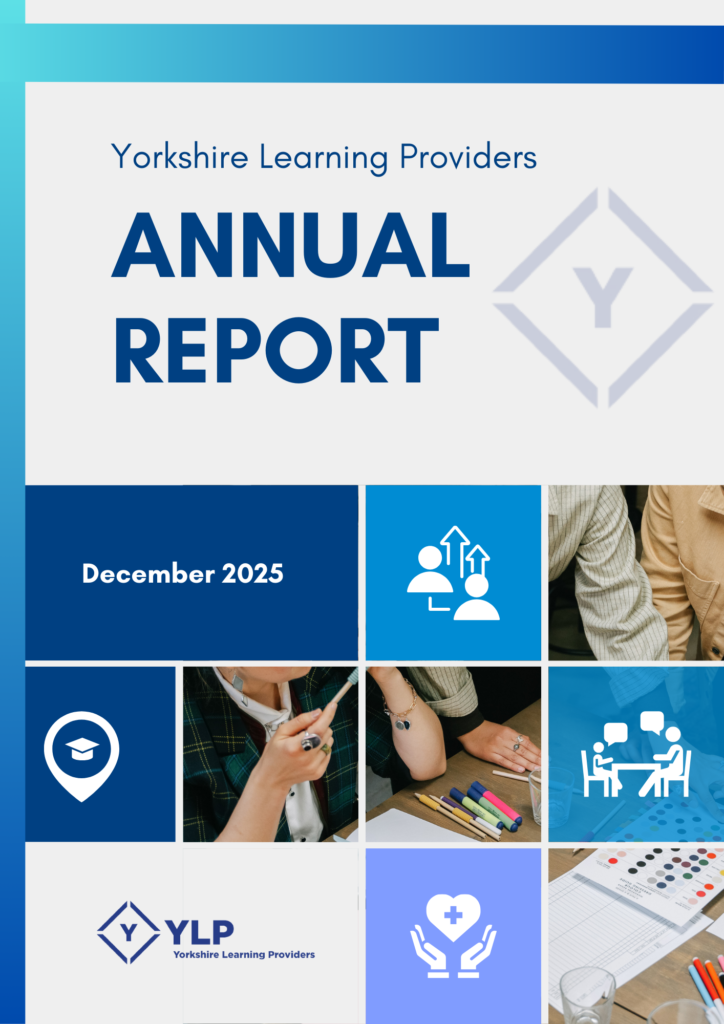 Yorkshire Learning Providers

ANNUAL REPORT

Y

December 2025

Y YLP
Yorkshire Learning Providers